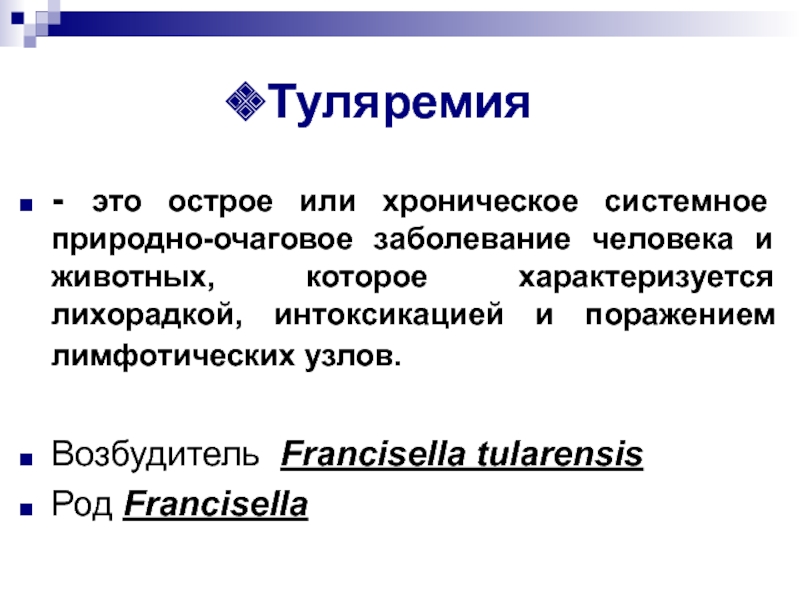 Туляремия

- это острое или хроническое системное природно-очаговое заболевание человека и животных, которое характеризуется лихорадкой, интоксикацией и поражением лимфотических узлов.

Возбудитель Francisella tularensis

Род Francisella